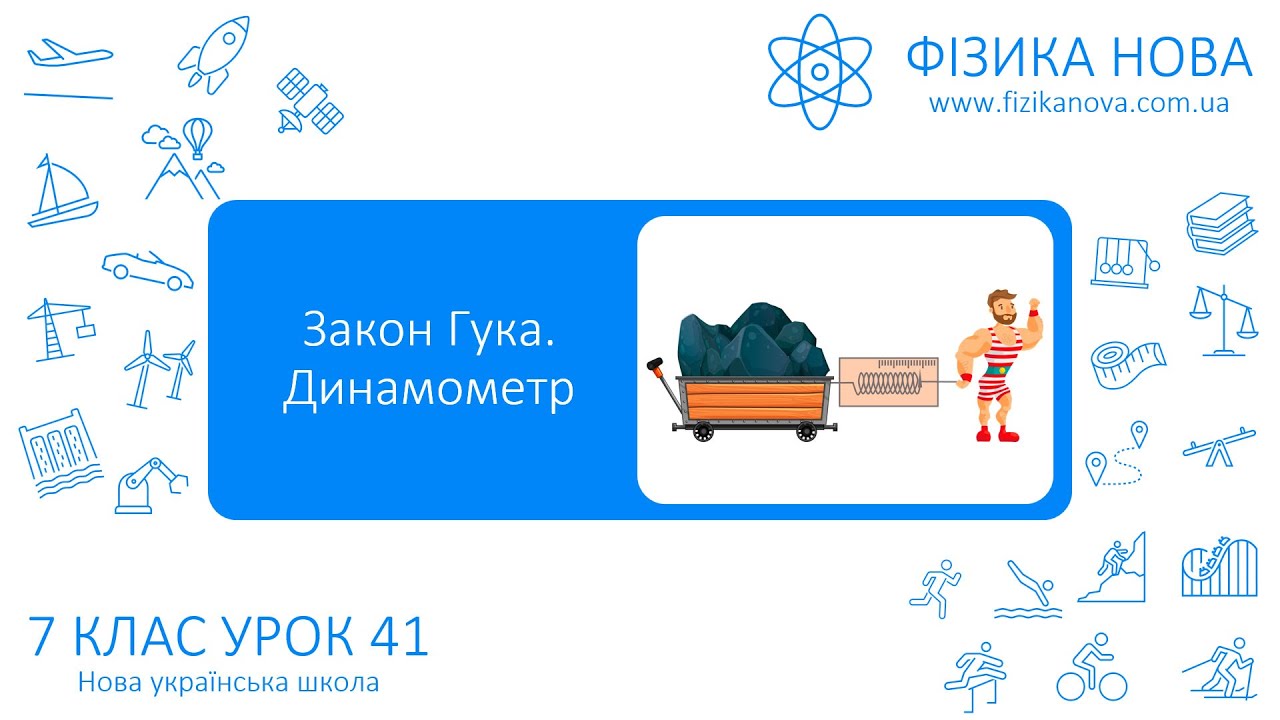 ФІЗИКА НОВА
www.fizikanova.com.ua

Закон Гука. Динамометр

7 КЛАС УРОК 41
Нова українська школа